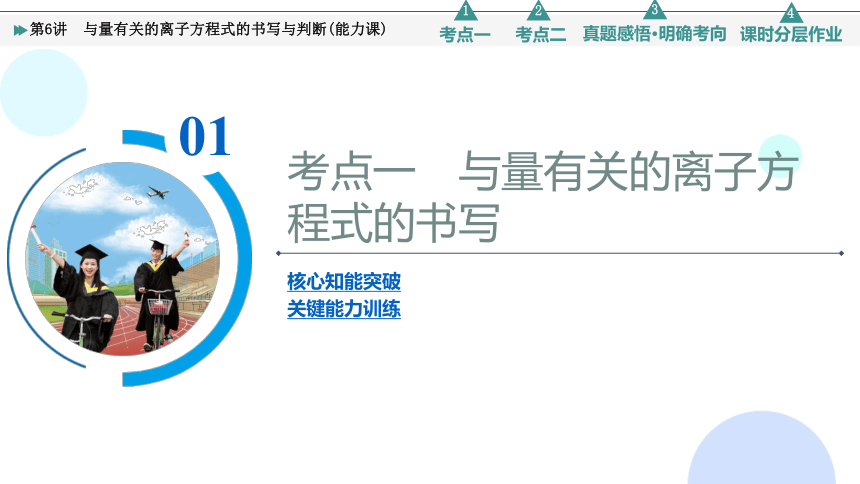 第6讲　与量有关的离子方程式的书写与判断(能力课)

1 考点一　2 考点二　3 真题感悟·明确考向　4 课时分层作业

01

考点一　与量有关的离子方程式的书写

核心知能突破
关键能力训练